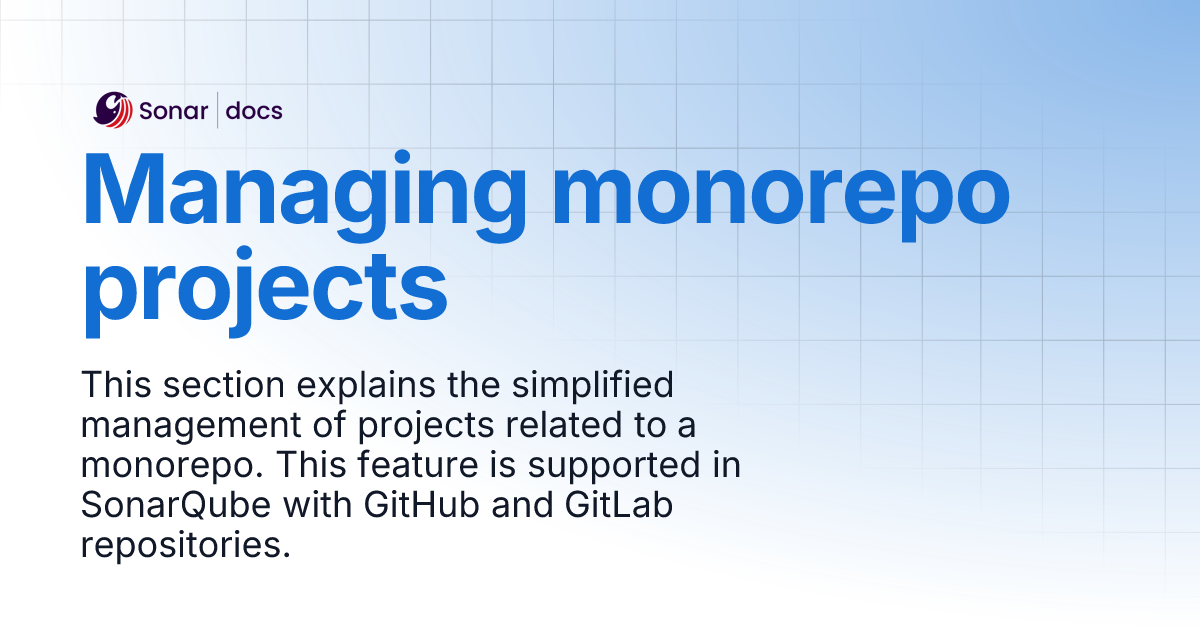 Sonar | docs

Managing monorepo projects

This section explains the simplified management of projects related to a monorepo. This feature is supported in SonarQube with GitHub and GitLab repositories.